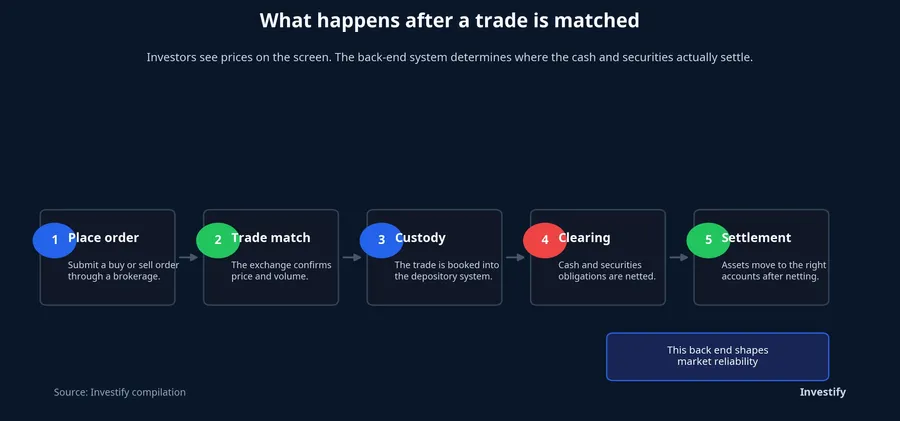 What happens after a trade is matched

Investors see prices on the screen. The back-end system determines where the cash and securities actually settle.

1 Place order
Submit a buy or sell order through a brokerage.

2 Trade match
The exchange confirms price and volume.

3 Custody
The trade is booked into the depository system.

4 Clearing
Cash and securities obligations are netted.

5 Settlement
Assets move to the right accounts after netting.

This back end shapes market reliability

Source: Investify compilation

Investify